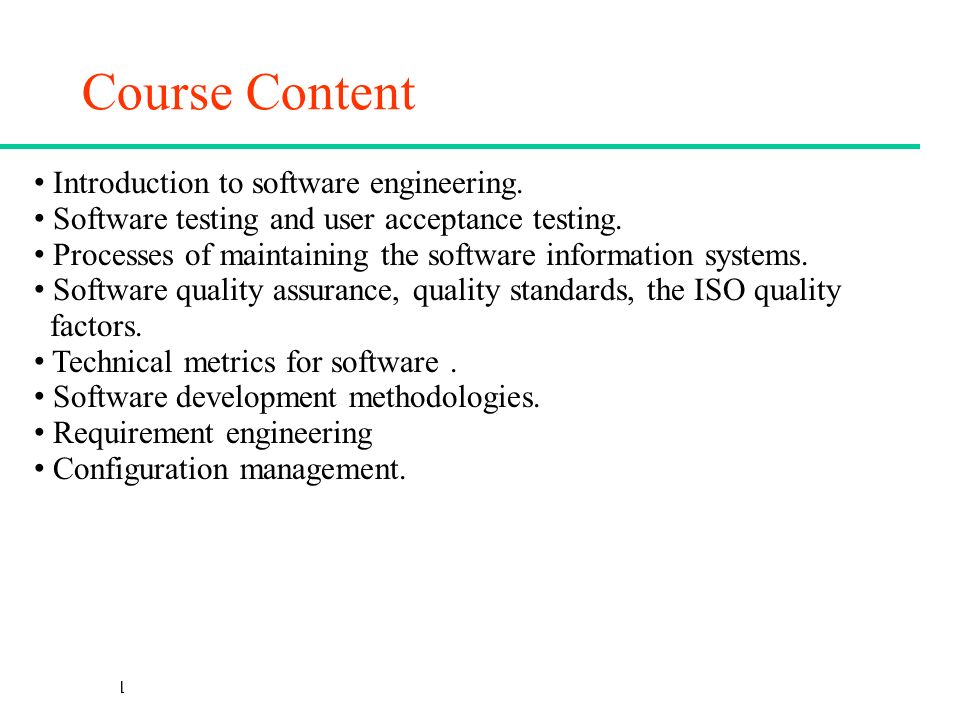 Course Content

• Introduction to software engineering.
• Software testing and user acceptance testing.
• Processes of maintaining the software information systems.
• Software quality assurance, quality standards, the ISO quality factors.
• Technical metrics for software .
• Software development methodologies.
• Requirement engineering
• Configuration management.

1